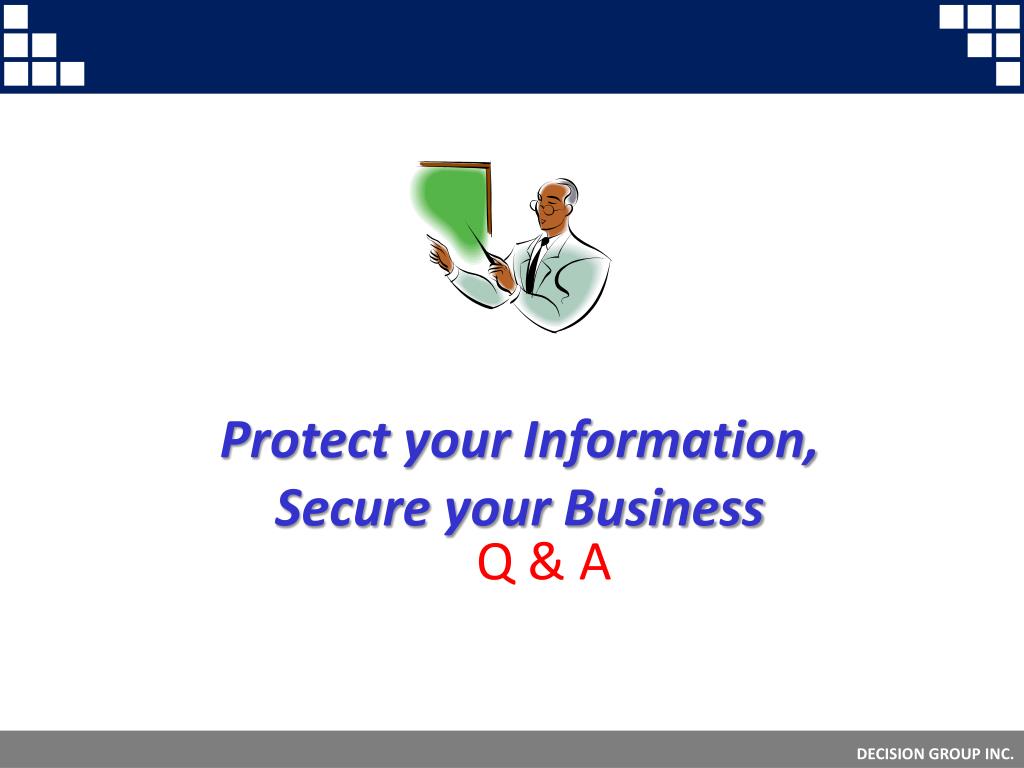 Protect your Information,
Secure your Business

Q & A

DECISION GROUP INC.